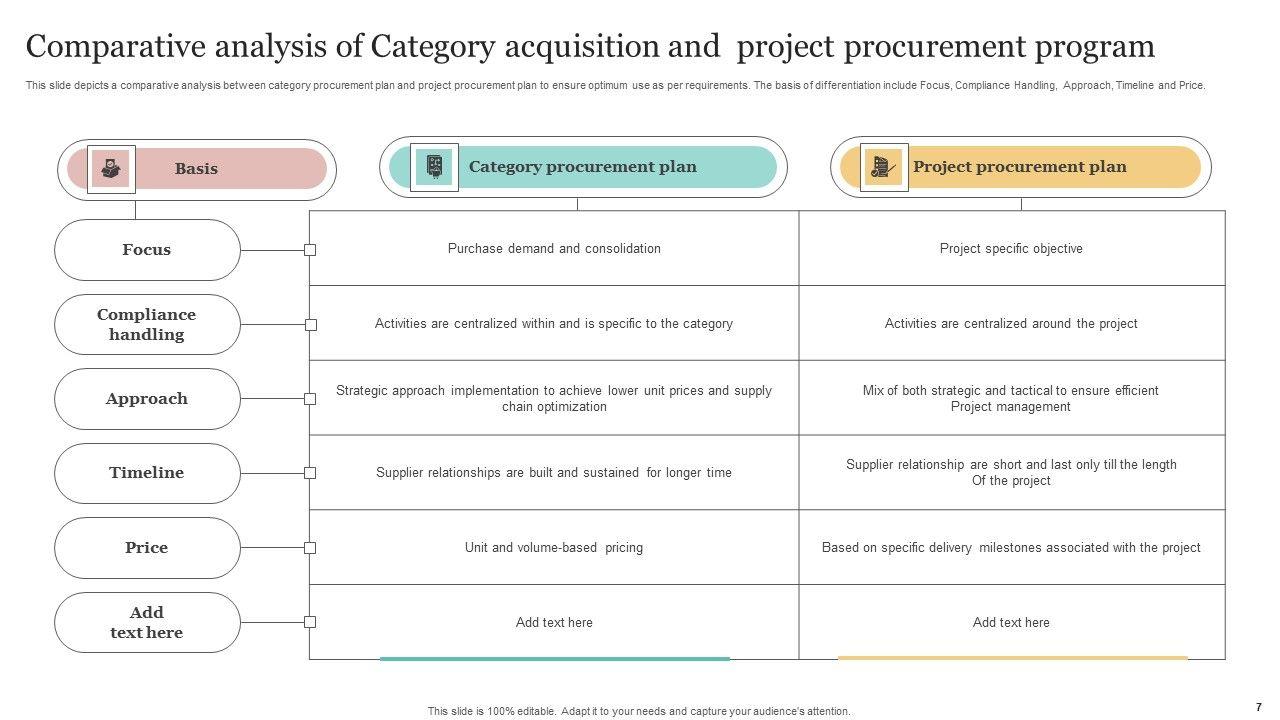 Comparative analysis of Category acquisition and project procurement program

This slide depicts a comparative analysis between category procurement plan and project procurement plan to ensure optimum use as per requirements. The basis of differentiation include Focus, Compliance Handling, Approach, Timeline and Price.

| Basis | Category procurement plan | Project procurement plan |
|---|---|---|
| Focus | Purchase demand and consolidation | Project specific objective |
| Compliance handling | Activities are centralized within and is specific to the category | Activities are centralized around the project |
| Approach | Strategic approach implementation to achieve lower unit prices and supply chain optimization | Mix of both strategic and tactical to ensure efficient Project management |
| Timeline | Supplier relationships are built and sustained for longer time | Supplier relationship are short and last only till the length Of the project |
| Price | Unit and volume-based pricing | Based on specific delivery milestones associated with the project |
| Add text here | Add text here | Add text here |

This slide is 100% editable. Adapt it to your needs and capture your audience's attention.

7